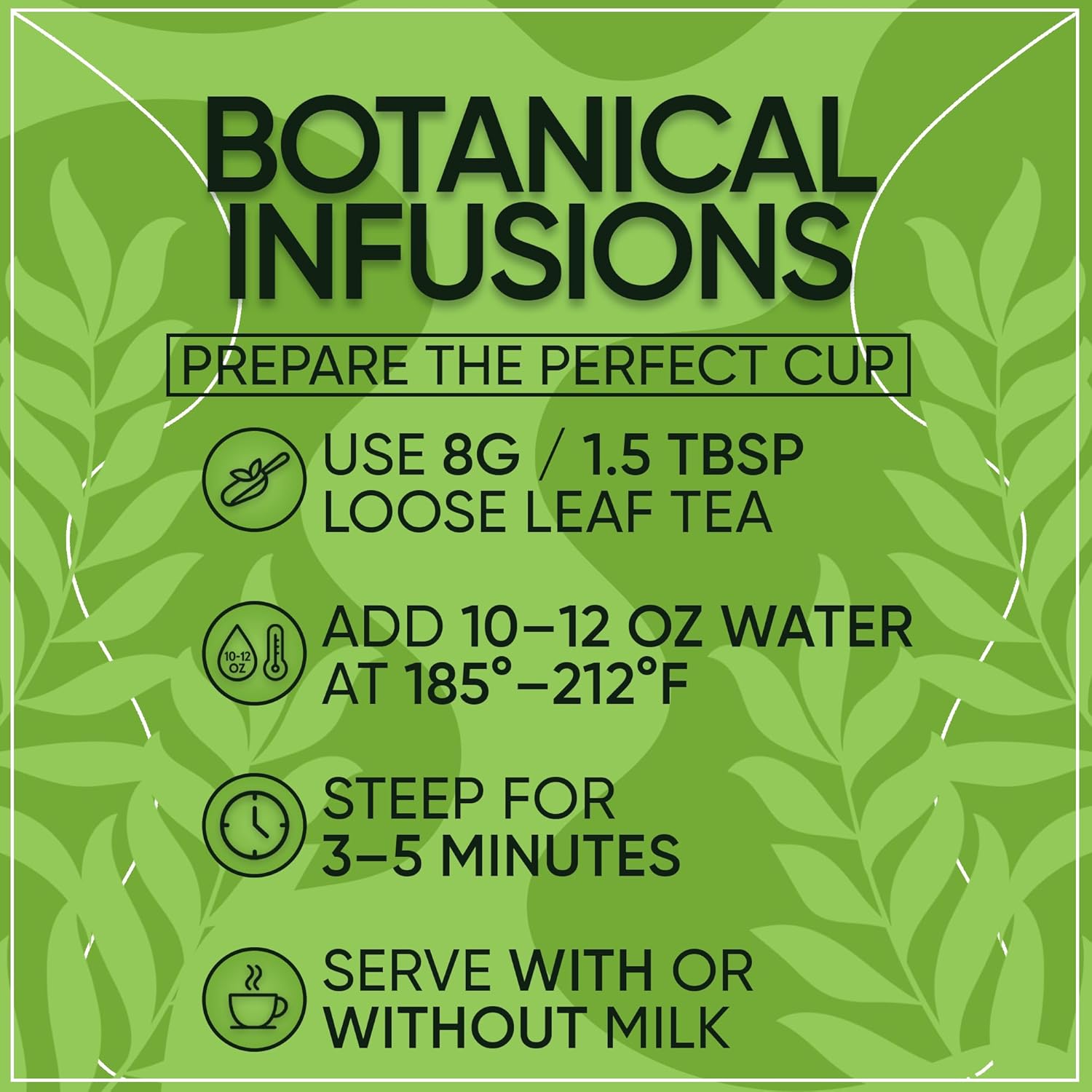 BOTANICAL INFUSIONS

PREPARE THE PERFECT CUP

USE 8G / 1.5 TBSP LOOSE LEAF TEA

10-12 OZ

ADD 10–12 OZ WATER AT 185°–212°F

STEEP FOR 3–5 MINUTES

SERVE WITH OR WITHOUT MILK